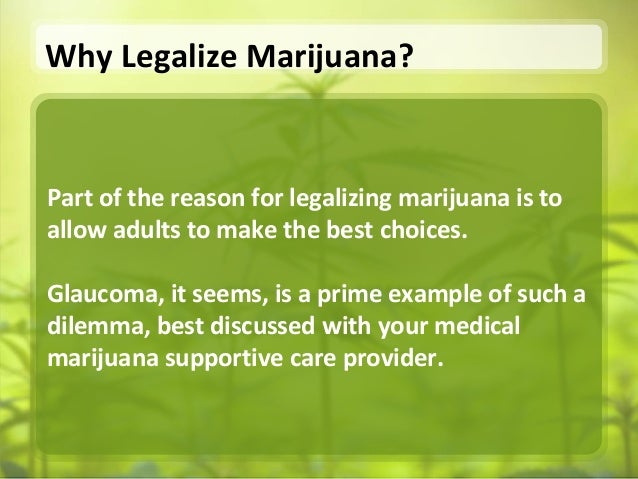 Why Legalize Marijuana?

Part of the reason for legalizing marijuana is to allow adults to make the best choices.

Glaucoma, it seems, is a prime example of such a dilemma, best discussed with your medical marijuana supportive care provider.